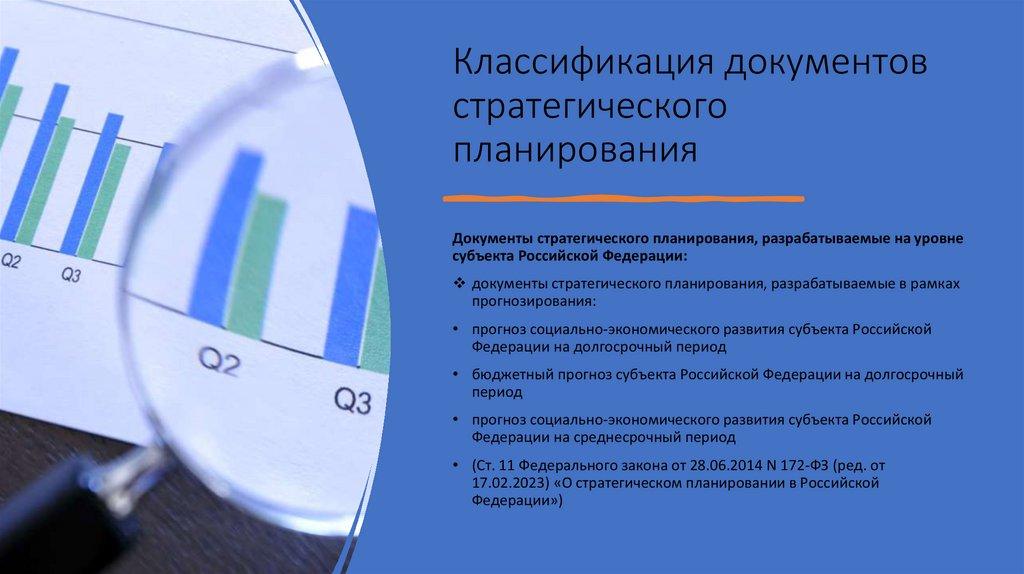 Q2
Q3
Q2
Q3

Классификация документов стратегического планирования

Документы стратегического планирования, разрабатываемые на уровне субъекта Российской Федерации:

❖ документы стратегического планирования, разрабатываемые в рамках прогнозирования:

• прогноз социально-экономического развития субъекта Российской Федерации на долгосрочный период

• бюджетный прогноз субъекта Российской Федерации на долгосрочный период

• прогноз социально-экономического развития субъекта Российской Федерации на среднесрочный период

• (Ст. 11 Федерального закона от 28.06.2014 N 172-ФЗ (ред. от 17.02.2023) «О стратегическом планировании в Российской Федерации»)